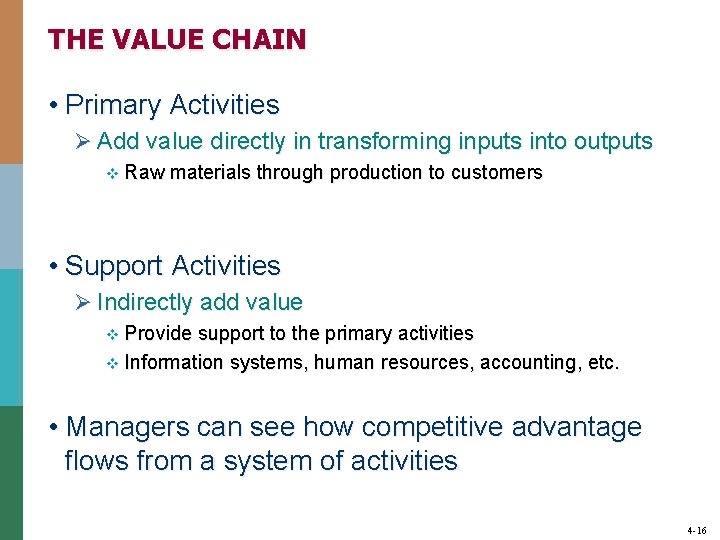 THE VALUE CHAIN

• Primary Activities

➢ Add value directly in transforming inputs into outputs

❖ Raw materials through production to customers

• Support Activities

➢ Indirectly add value

❖ Provide support to the primary activities

❖ Information systems, human resources, accounting, etc.

• Managers can see how competitive advantage flows from a system of activities

4-16